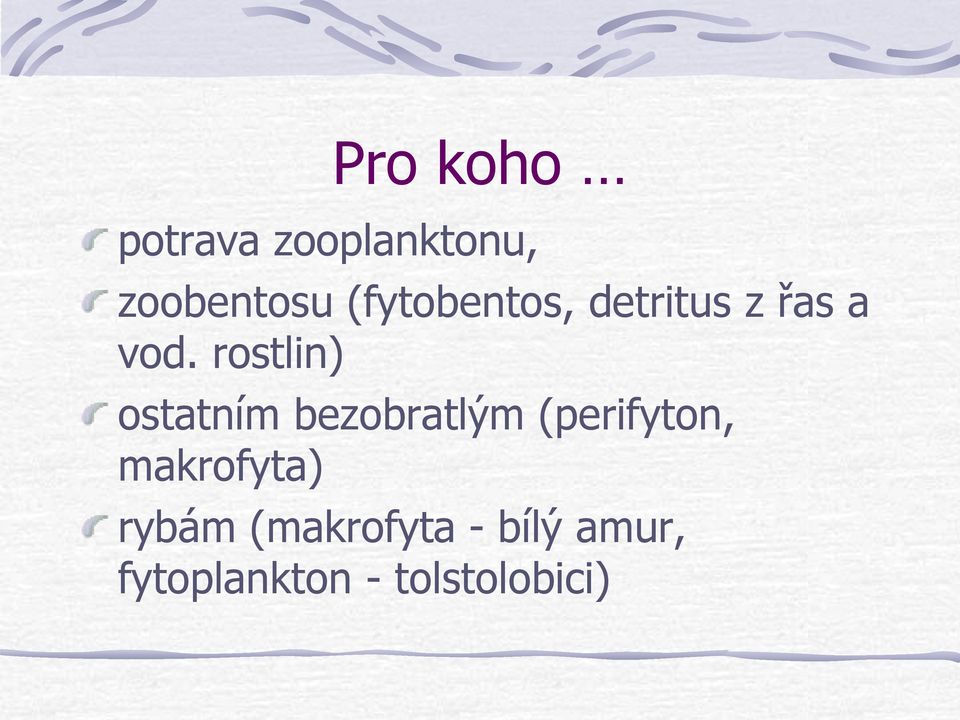 Pro koho …

potrava zooplanktonu,

zoobentosu (fytobentos, detritus z řas a vod. rostlin)

ostatním bezobratlým (perifyton, makrofyta)

rybám (makrofyta - bílý amur, fytoplankton - tolstolobici)